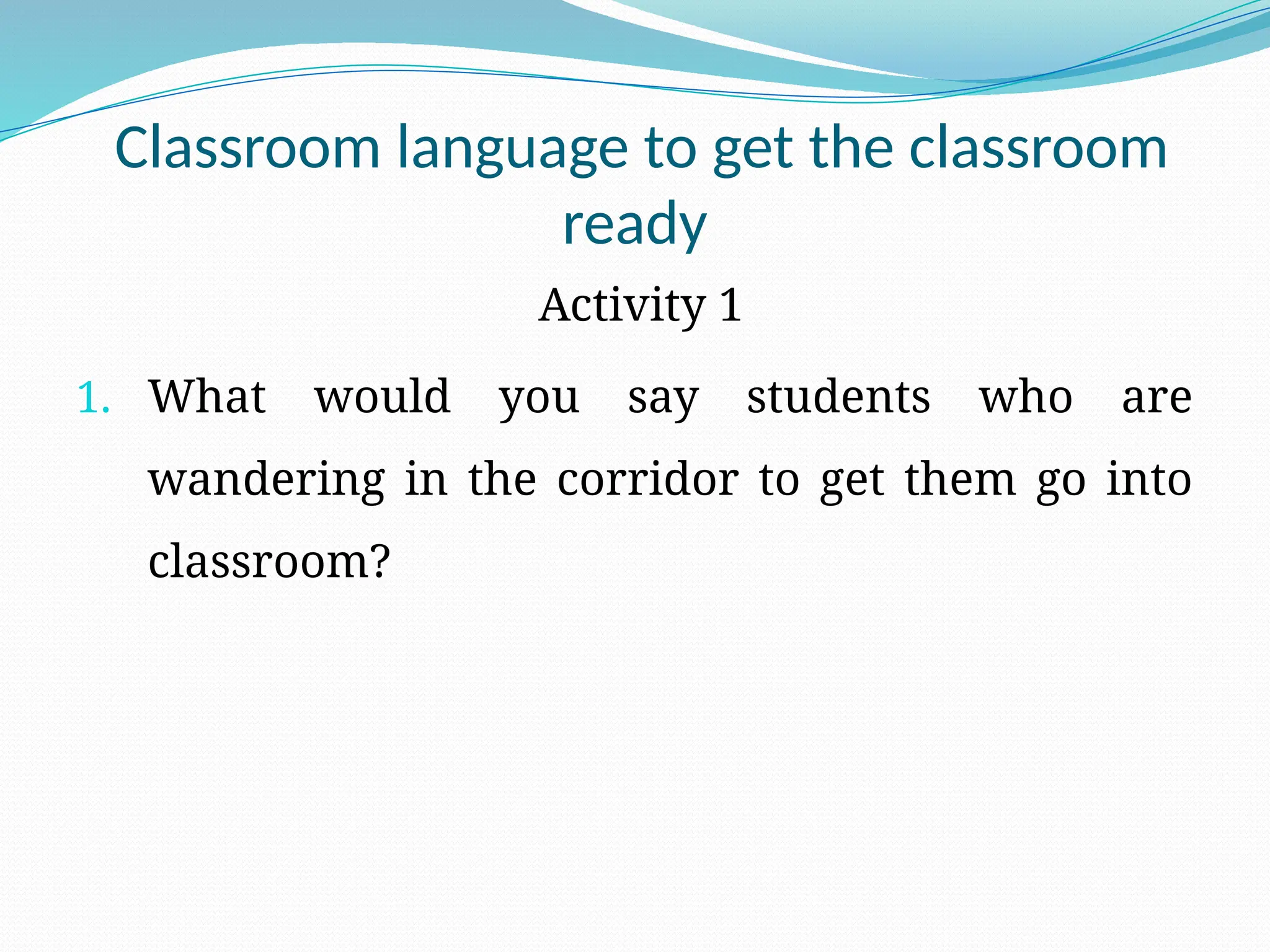 Classroom language to get the classroom ready

Activity 1

1. What would you say students who are wandering in the corridor to get them go into classroom?